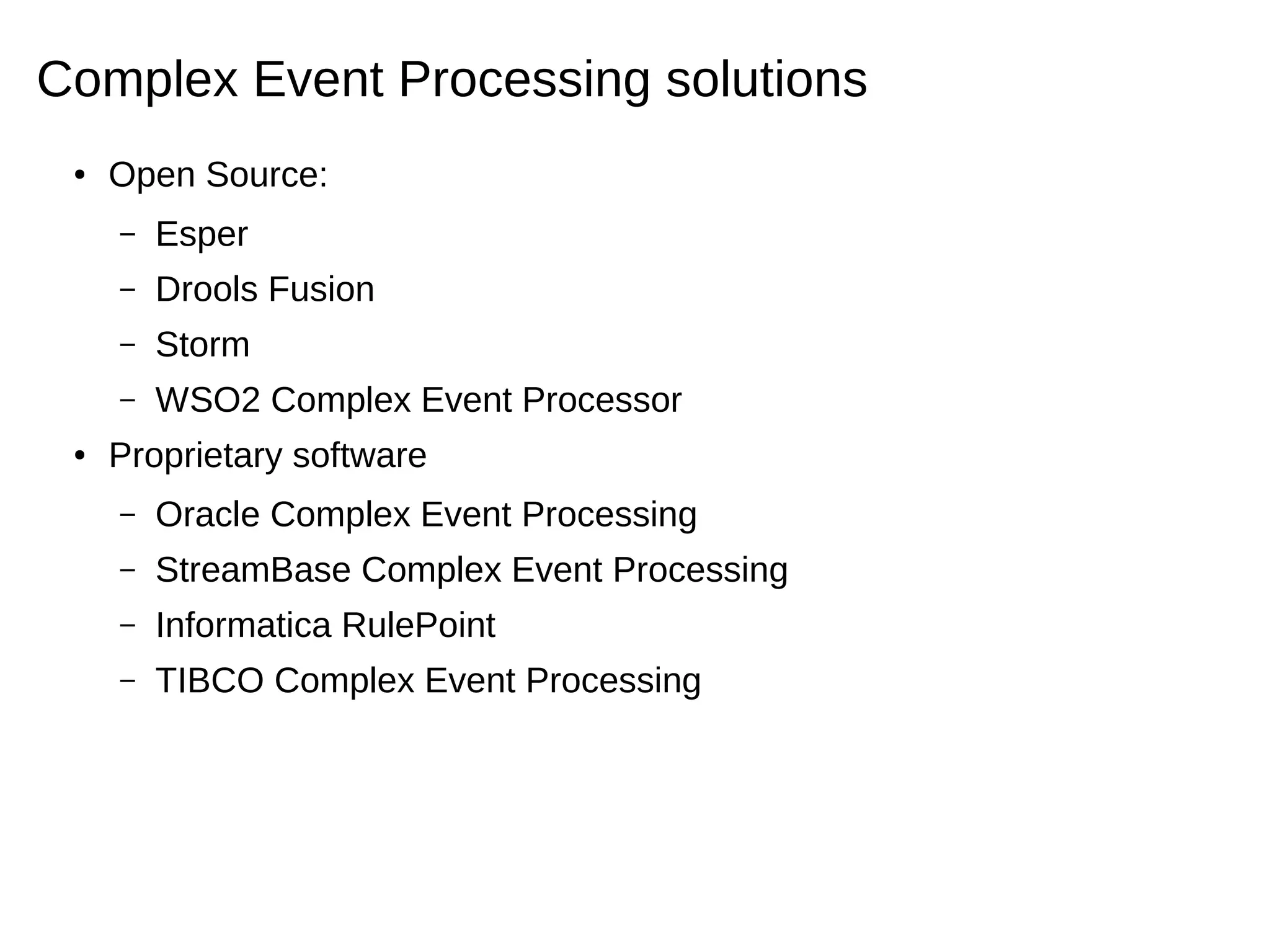 Complex Event Processing solutions

• Open Source:
  – Esper
  – Drools Fusion
  – Storm
  – WSO2 Complex Event Processor
• Proprietary software
  – Oracle Complex Event Processing
  – StreamBase Complex Event Processing
  – Informatica RulePoint
  – TIBCO Complex Event Processing